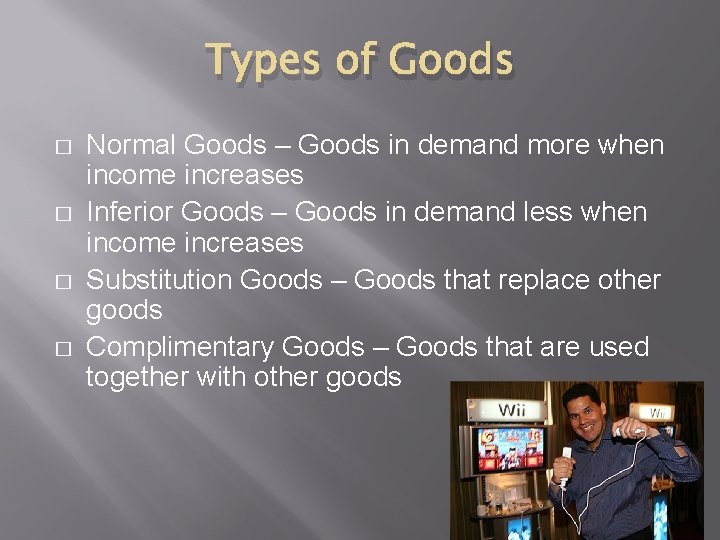 Types of Goods

□ Normal Goods – Goods in demand more when income increases
□ Inferior Goods – Goods in demand less when income increases
□ Substitution Goods – Goods that replace other goods
□ Complimentary Goods – Goods that are used together with other goods

Wii

Wii